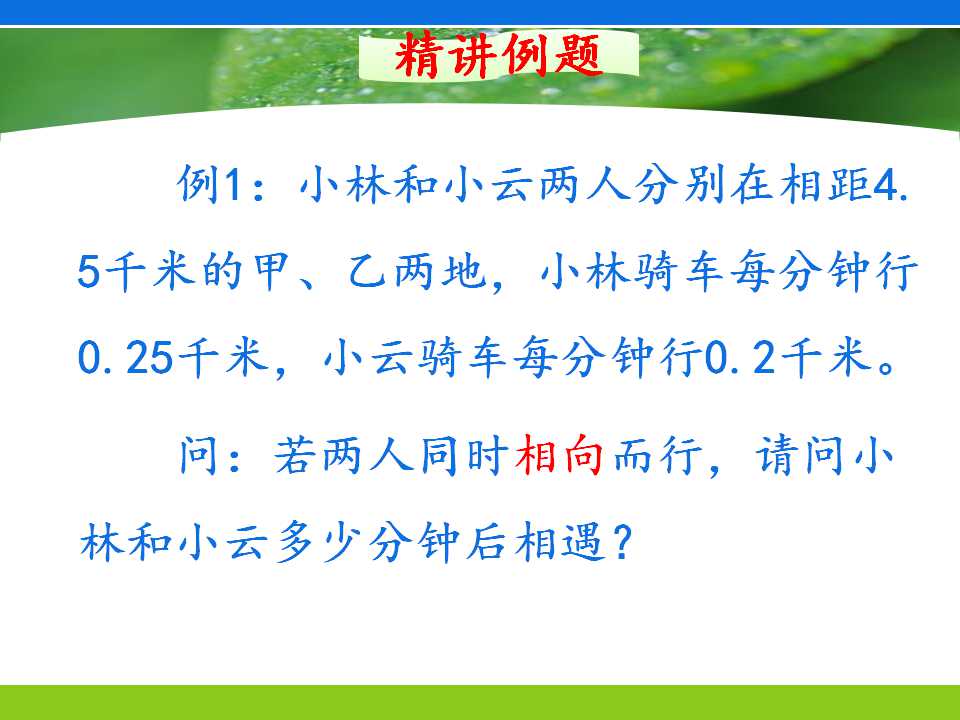 精讲例题

例1：小林和小云两人分别在相距4.5千米的甲、乙两地，小林骑车每分钟行0.25千米，小云骑车每分钟行0.2千米。

问：若两人同时相向而行，请问小林和小云多少分钟后相遇？